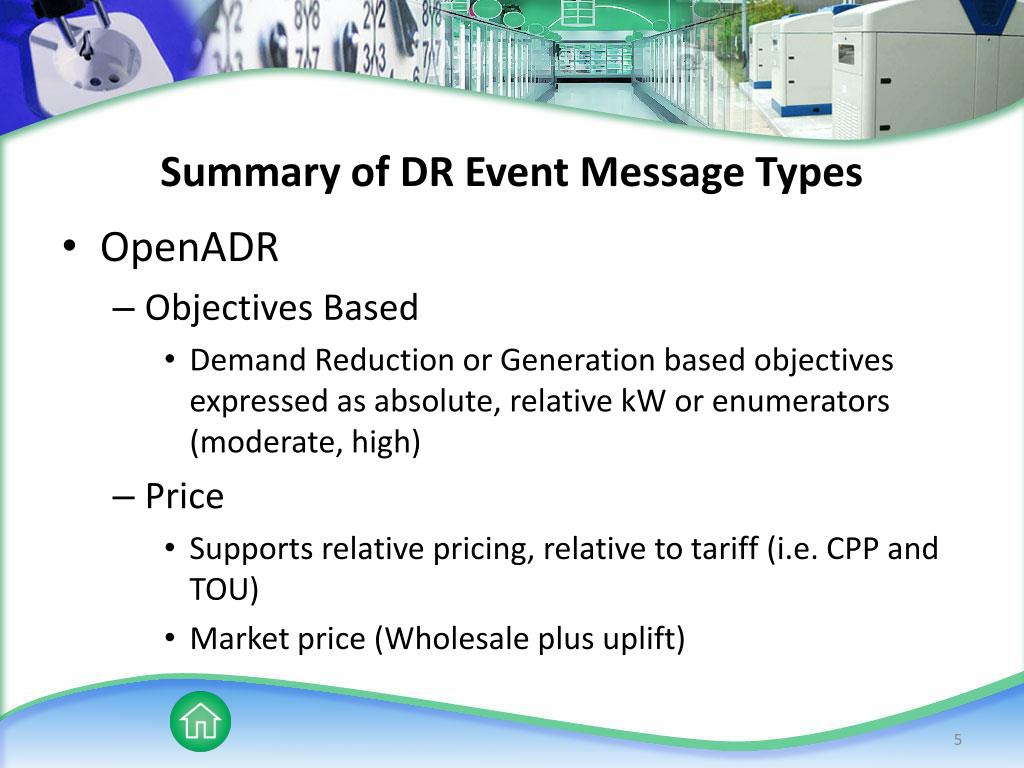 Summary of DR Event Message Types

• OpenADR

– Objectives Based

• Demand Reduction or Generation based objectives expressed as absolute, relative kW or enumerators (moderate, high)

– Price

• Supports relative pricing, relative to tariff (i.e. CPP and TOU)

• Market price (Wholesale plus uplift)

5